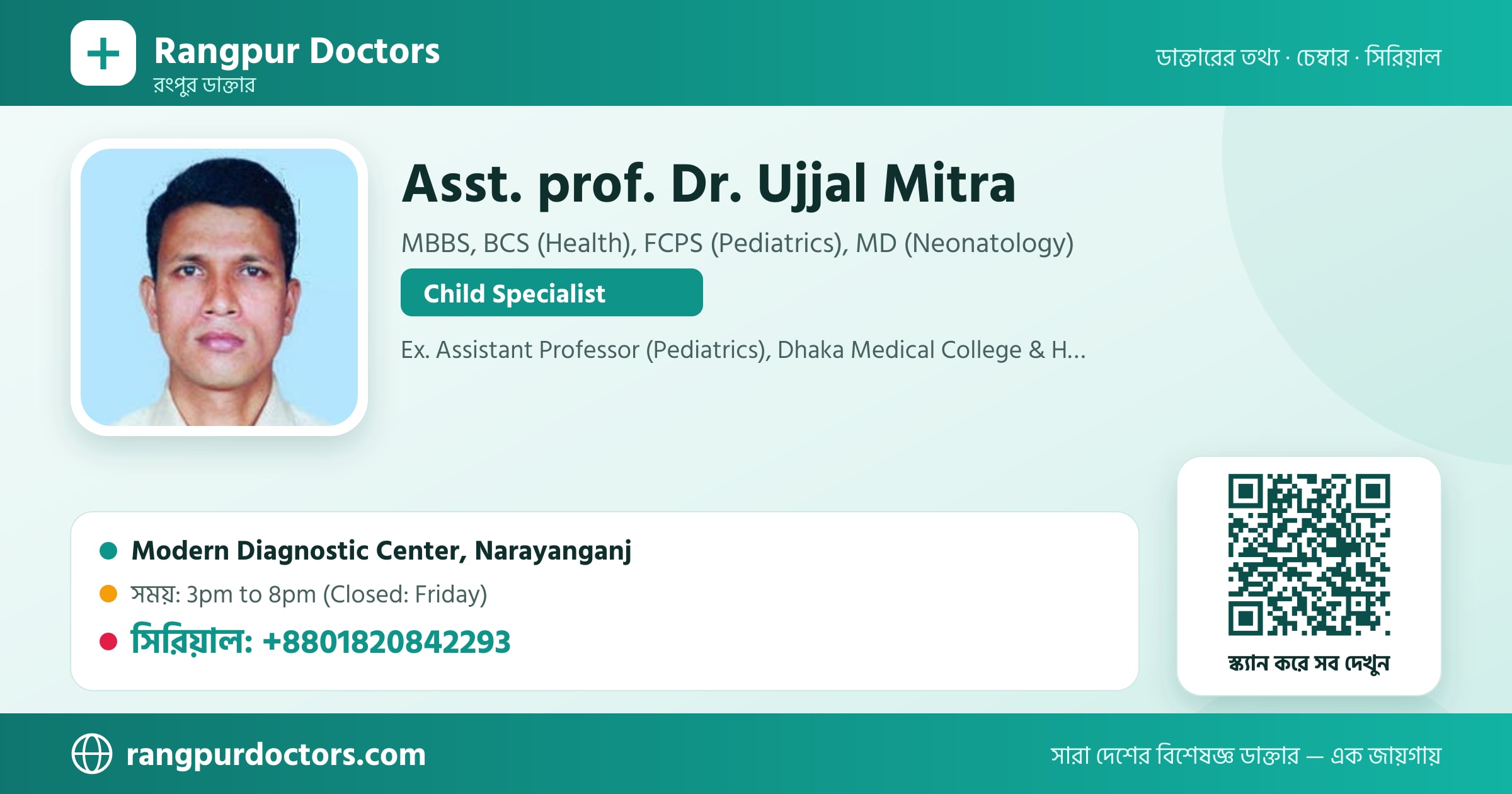 Rangpur Doctors
রংপুর ডাক্তার

ডাক্তারের তথ্য · চেম্বার · সিরিয়াল

Asst. prof. Dr. Ujjal Mitra

MBBS, BCS (Health), FCPS (Pediatrics), MD (Neonatology)

Child Specialist

Ex. Assistant Professor (Pediatrics), Dhaka Medical College & H...

Modern Diagnostic Center, Narayanganj

সময়: 3pm to 8pm (Closed: Friday)

সিরিয়াল: +8801820842293

স্ক্যান করে সব দেখুন

rangpurdoctors.com

সারা দেশের বিশেষজ্ঞ ডাক্তার — এক জায়গায়